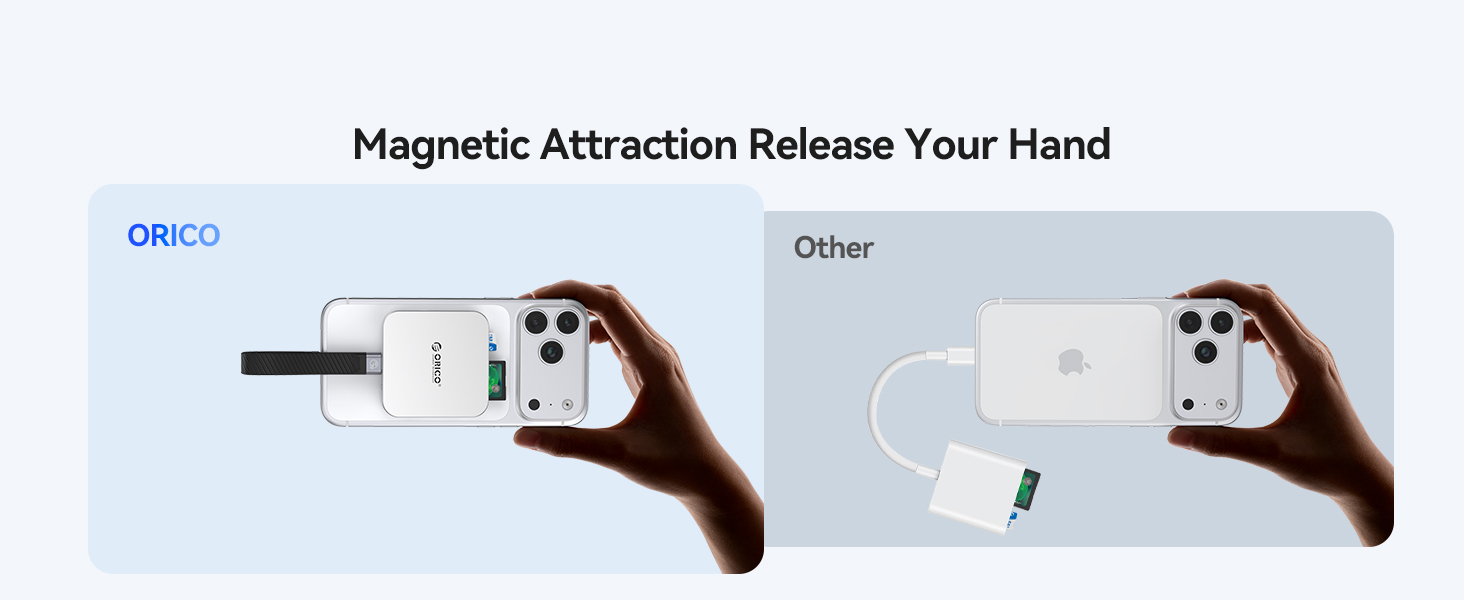 Magnetic Attraction Release Your Hand

ORICO

ORICO

Other